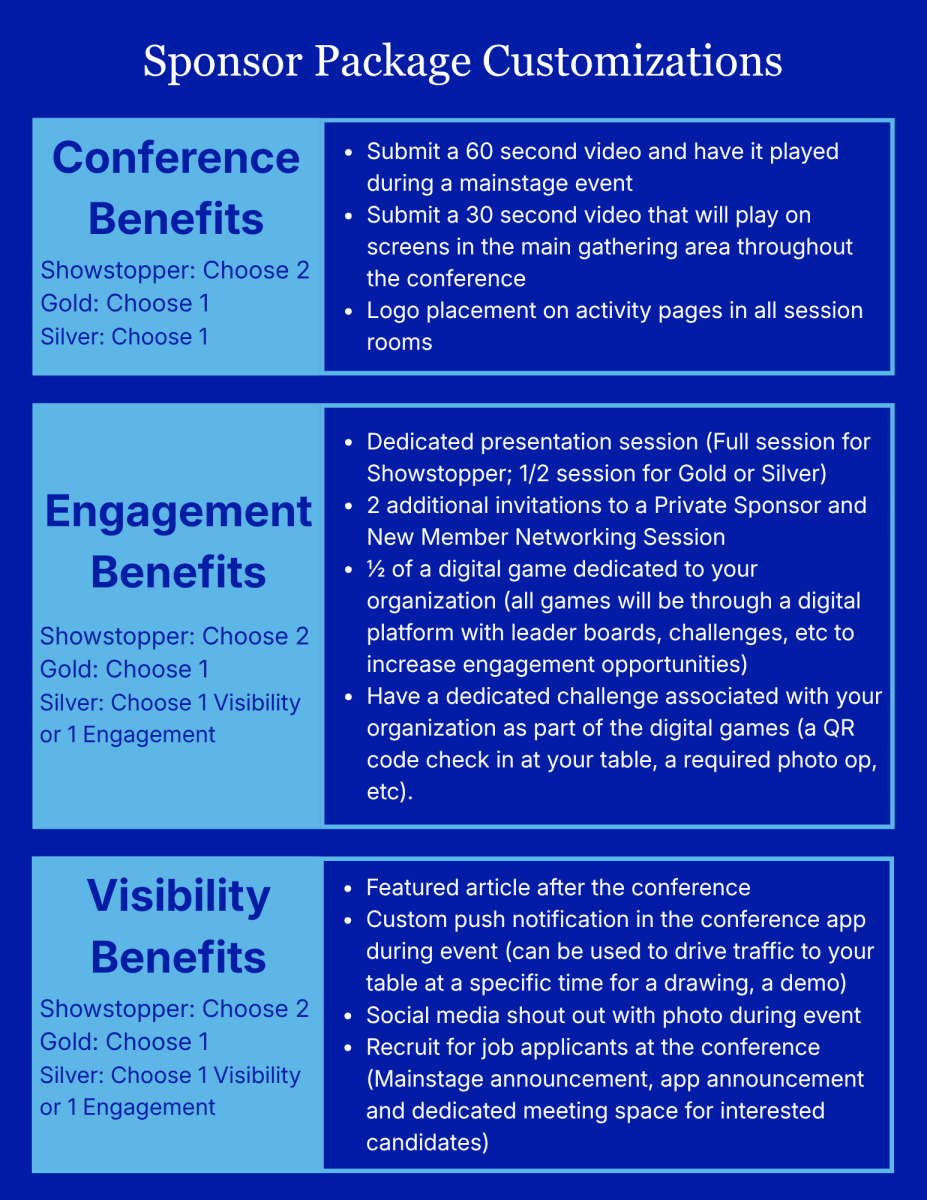 Sponsor Package Customizations

Conference Benefits

Showstopper: Choose 2
Gold: Choose 1
Silver: Choose 1

- Submit a 60 second video and have it played during a mainstage event
- Submit a 30 second video that will play on screens in the main gathering area throughout the conference
- Logo placement on activity pages in all session rooms

Engagement Benefits

Showstopper: Choose 2
Gold: Choose 1
Silver: Choose 1 Visibility or 1 Engagement

- Dedicated presentation session (Full session for Showstopper; 1/2 session for Gold or Silver)
- 2 additional invitations to a Private Sponsor and New Member Networking Session
- ½ of a digital game dedicated to your organization (all games will be through a digital platform with leader boards, challenges, etc to increase engagement opportunities)
- Have a dedicated challenge associated with your organization as part of the digital games (a QR code check in at your table, a required photo op, etc).

Visibility Benefits

Showstopper: Choose 2
Gold: Choose 1
Silver: Choose 1 Visibility or 1 Engagement

- Featured article after the conference
- Custom push notification in the conference app during event (can be used to drive traffic to your table at a specific time for a drawing, a demo)
- Social media shout out with photo during event
- Recruit for job applicants at the conference (Mainstage announcement, app announcement and dedicated meeting space for interested candidates)